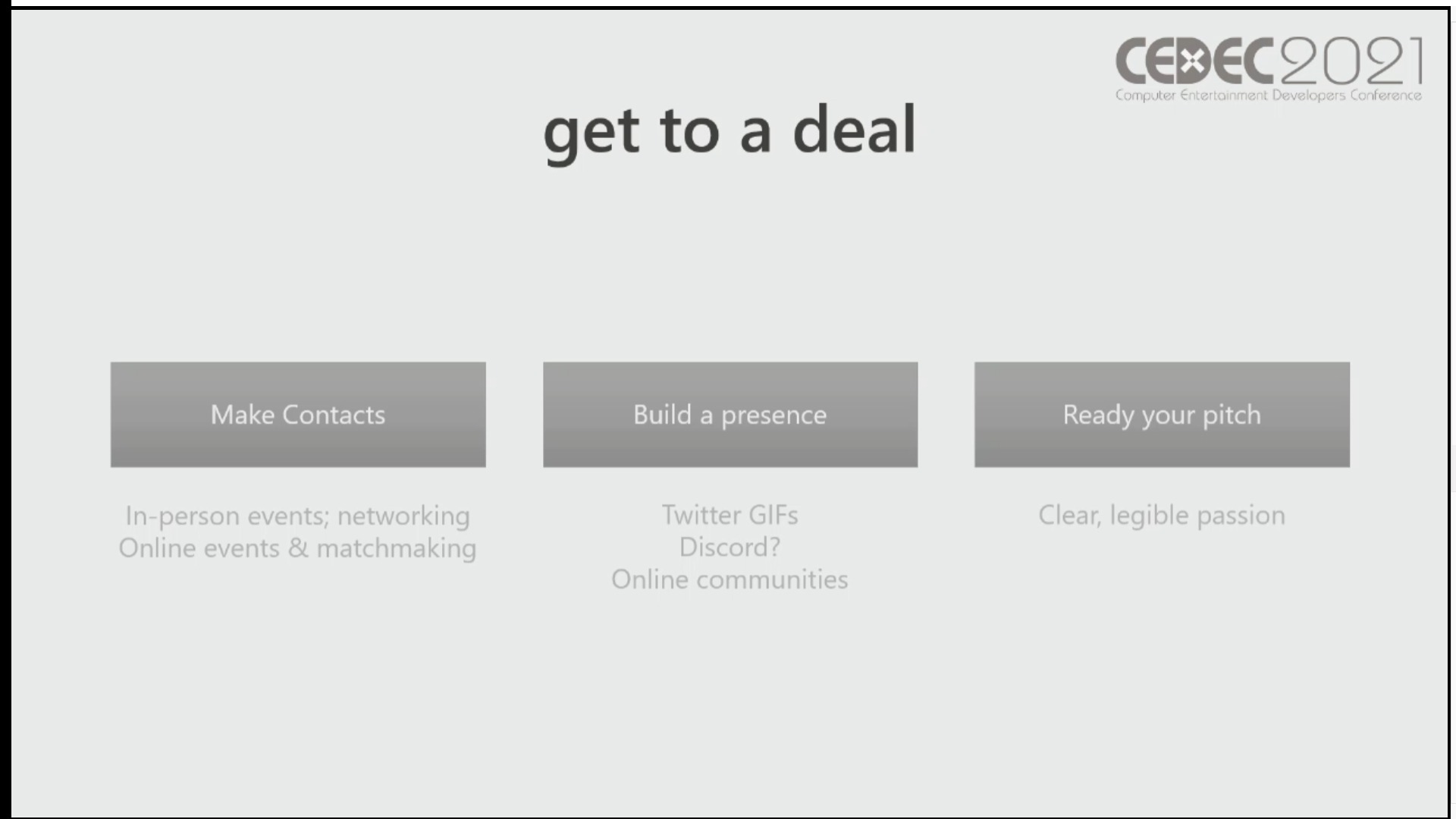 CEDEC2021
Computer Entertainment Developers Conference

get to a deal

Make Contacts

In-person events; networking
Online events & matchmaking

Build a presence

Twitter GIFs
Discord?
Online communities

Ready your pitch

Clear, legible passion